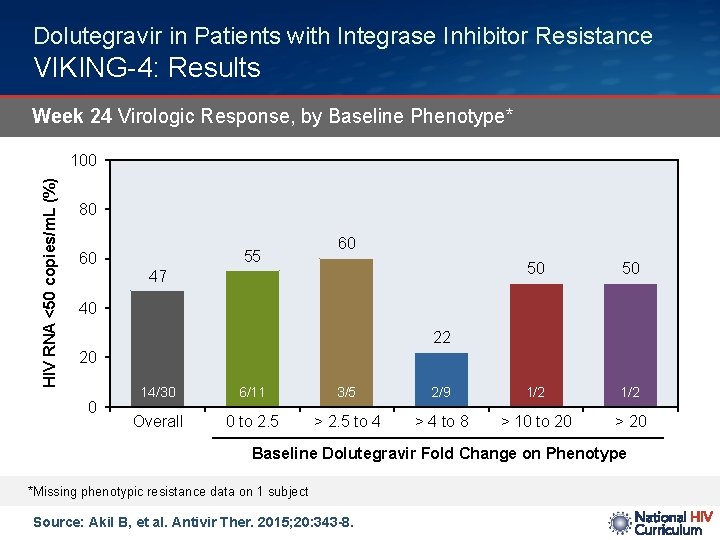 Dolutegravir in Patients with Integrase Inhibitor Resistance
VIKING-4: Results

Week 24 Virologic Response, by Baseline Phenotype*

HIV RNA <50 copies/mL (%)

100
80
60
40
20
0

47
55
60
22
50
50

14/30
6/11
3/5
2/9
1/2
1/2

Overall
0 to 2.5
> 2.5 to 4
> 4 to 8
> 10 to 20
> 20

Baseline Dolutegravir Fold Change on Phenotype

*Missing phenotypic resistance data on 1 subject

Source: Akil B, et al. Antivir Ther. 2015;20:343-8.

National HIV Curriculum